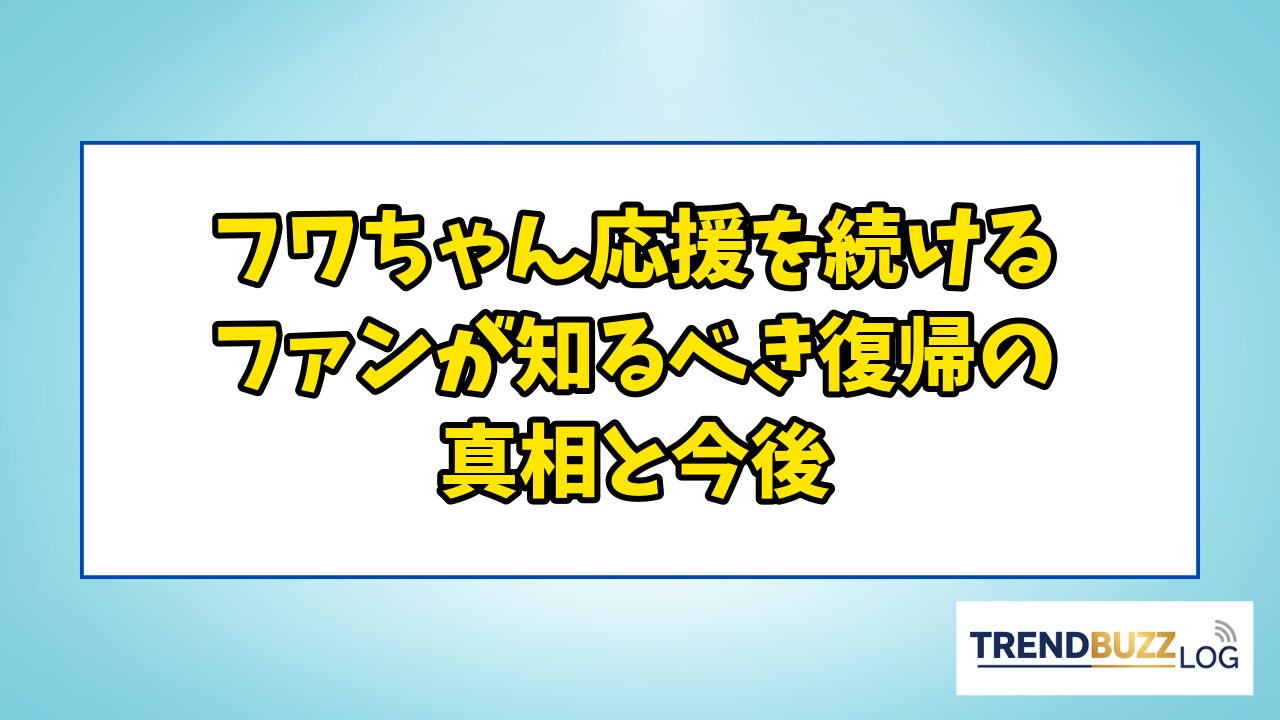 フワちゃん応援を続けるファンが知るべき復帰の真相と今後

TRENDBUZZ LOG